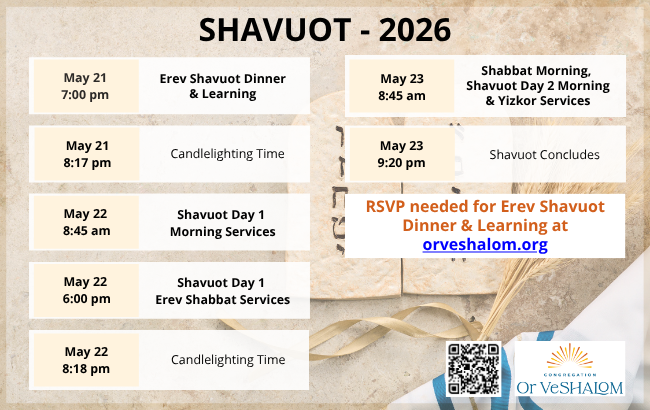 SHAVUOT - 2026

May 21
7:00 pm
Erev Shavuot Dinner & Learning

May 21
8:17 pm
Candlelighting Time

May 22
8:45 am
Shavuot Day 1 Morning Services

May 22
6:00 pm
Shavuot Day 1 Erev Shabbat Services

May 22
8:18 pm
Candlelighting Time

May 23
8:45 am
Shabbat Morning, Shavuot Day 2 Morning & Yizkor Services

May 23
9:20 pm
Shavuot Concludes

RSVP needed for Erev Shavuot Dinner & Learning at orveshalom.org

CONGREGATION
Or VeSHALOM